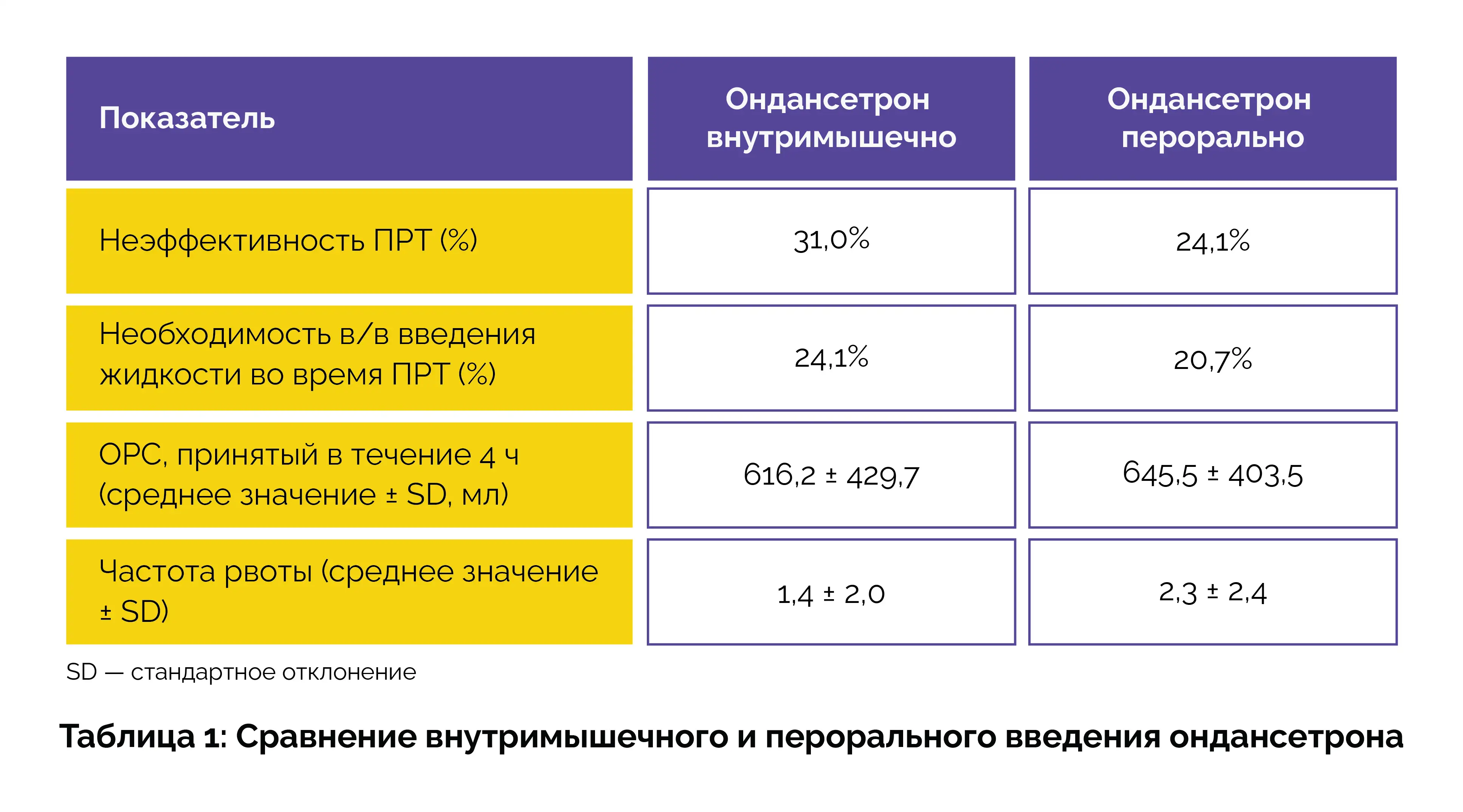 | Показатель | Ондансетрон внутримышечно | Ондансетрон перорально |
|---|---|---|
| Неэффективность ПРТ (%) | 31,0% | 24,1% |
| Необходимость в/в введения жидкости во время ПРТ (%) | 24,1% | 20,7% |
| ОРС, принятый в течение 4 ч (среднее значение ± SD, мл) | 616,2 ± 429,7 | 645,5 ± 403,5 |
| Частота рвоты (среднее значение ± SD) | 1,4 ± 2,0 | 2,3 ± 2,4 |

SD — стандартное отклонение

Таблица 1: Сравнение внутримышечного и перорального введения ондансетрона